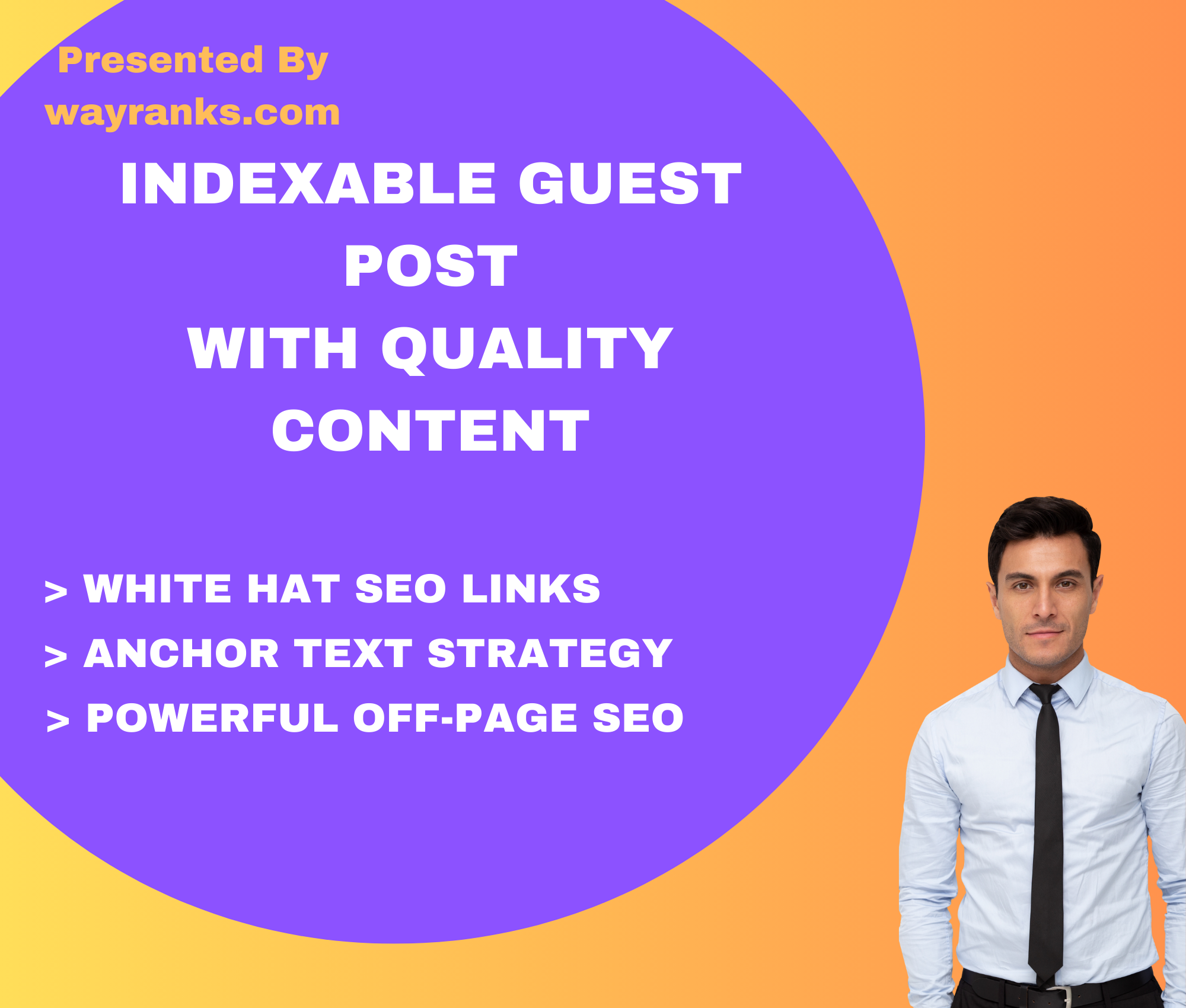 Presented By
wayranks.com

INDEXABLE GUEST POST
WITH QUALITY CONTENT

> WHITE HAT SEO LINKS
> ANCHOR TEXT STRATEGY
> POWERFUL OFF-PAGE SEO